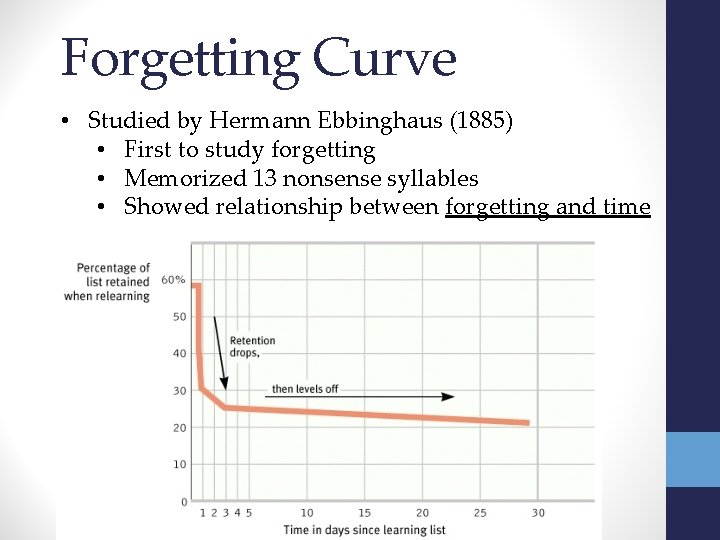 Forgetting Curve

• Studied by Hermann Ebbinghaus (1885)
  • First to study forgetting
  • Memorized 13 nonsense syllables
  • Showed relationship between forgetting and time

Percentage of list retained when relearning

60%
50
40
30
20
10
0

Retention drops,

then levels off

1 2 3 4 5 10 15 20 25 30

Time in days since learning list